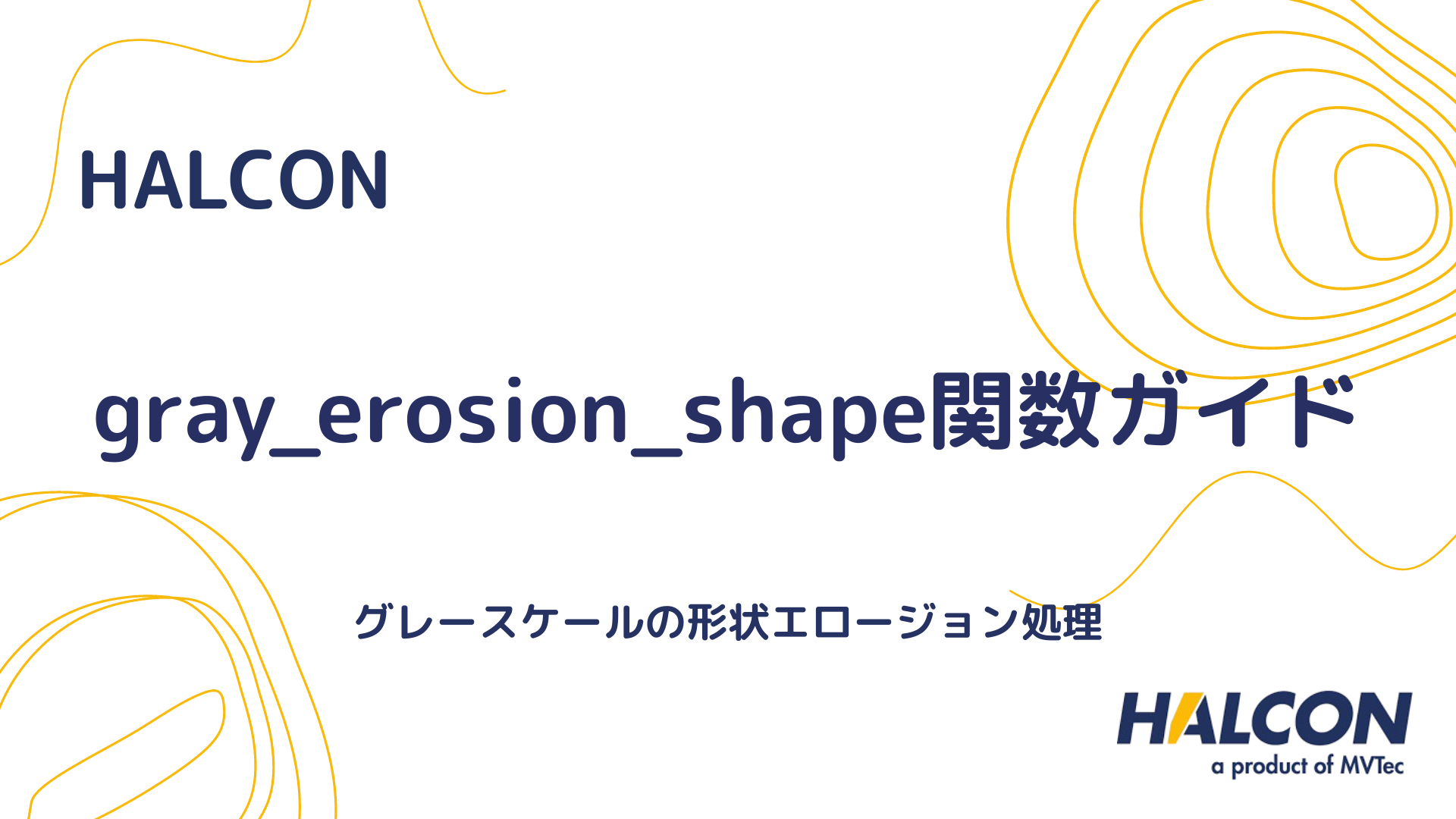 HALCON

gray_erosion_shape関数ガイド

グレースケールの形状エロージョン処理

HALCON
a product of MVTec